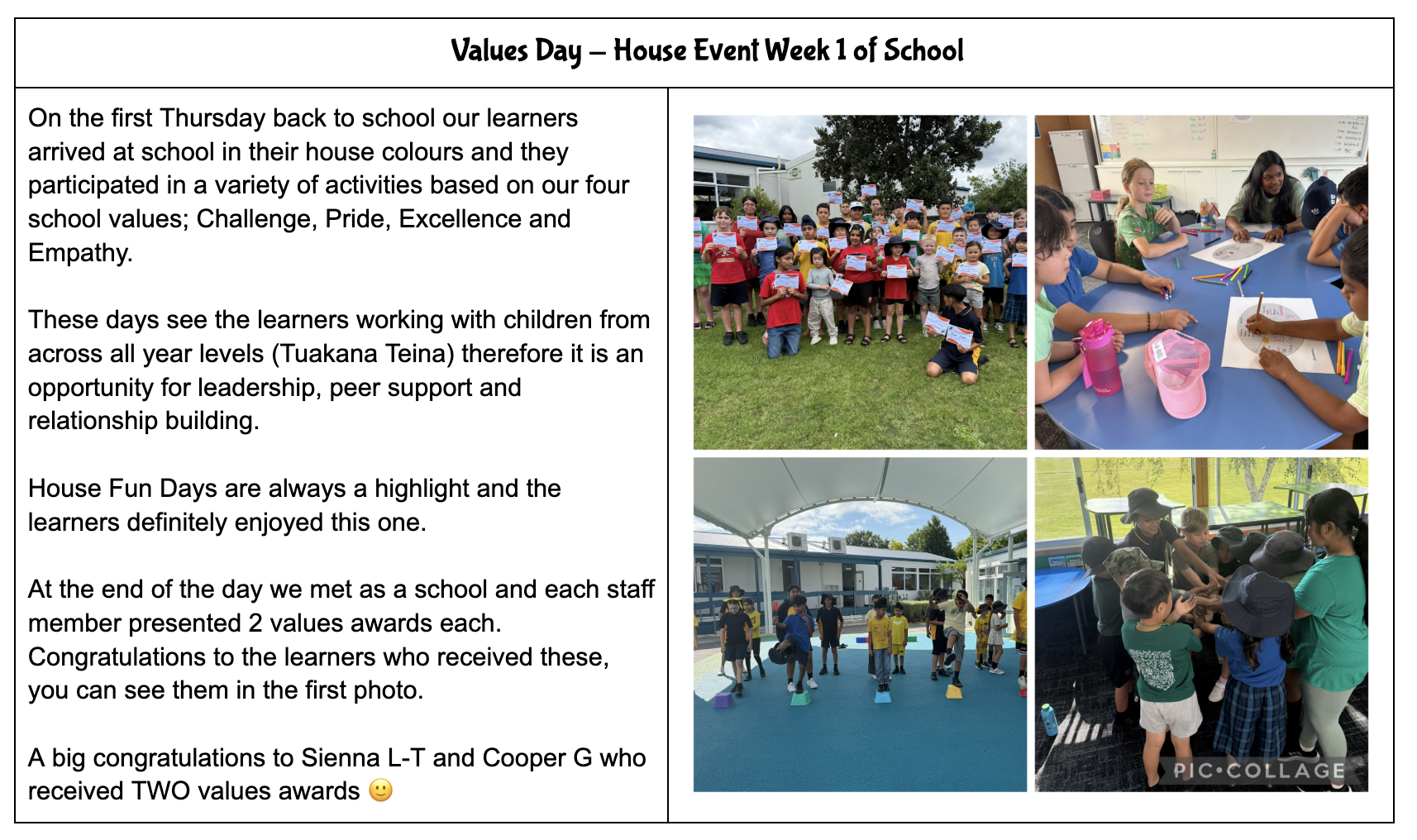 Values Day – House Event Week 1 of School

On the first Thursday back to school our learners arrived at school in their house colours and they participated in a variety of activities based on our four school values; Challenge, Pride, Excellence and Empathy.

These days see the learners working with children from across all year levels (Tuakana Teina) therefore it is an opportunity for leadership, peer support and relationship building.

House Fun Days are always a highlight and the learners definitely enjoyed this one.

At the end of the day we met as a school and each staff member presented 2 values awards each. Congratulations to the learners who received these, you can see them in the first photo.

A big congratulations to Sienna L-T and Cooper G who received TWO values awards 🙂

PIC•COLLAGE